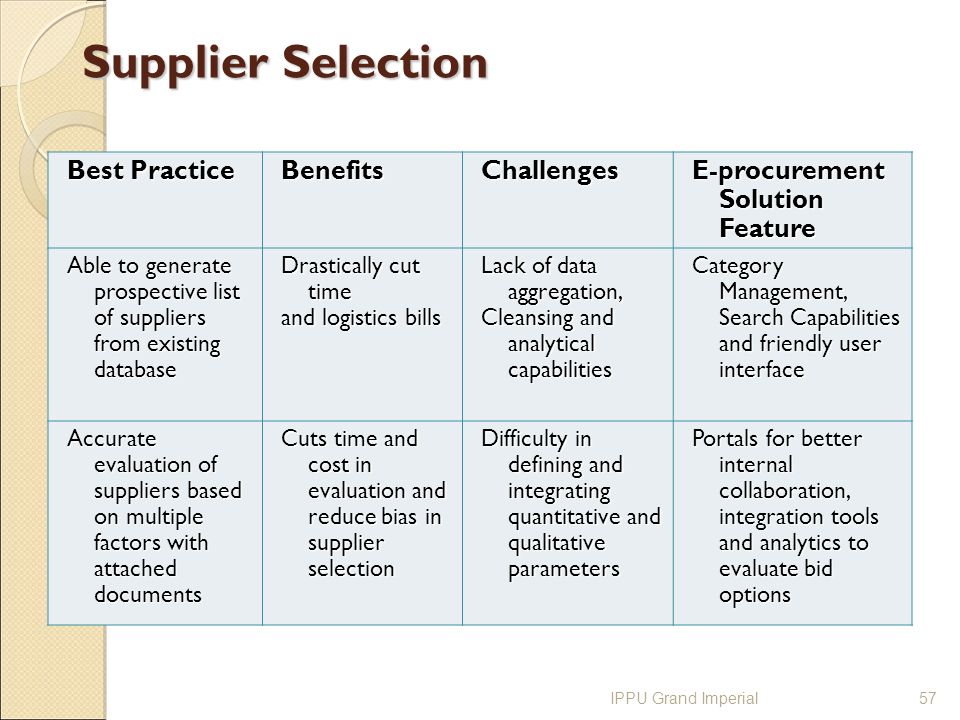 Supplier Selection

| Best Practice | Benefits | Challenges | E-procurement Solution Feature |
|---|---|---|---|
| Able to generate prospective list of suppliers from existing database | Drastically cut time and logistics bills | Lack of data aggregation, Cleansing and analytical capabilities | Category Management, Search Capabilities and friendly user interface |
| Accurate evaluation of suppliers based on multiple factors with attached documents | Cuts time and cost in evaluation and reduce bias in supplier selection | Difficulty in defining and integrating quantitative and qualitative parameters | Portals for better internal collaboration, integration tools and analytics to evaluate bid options |

IPPU Grand Imperial

57